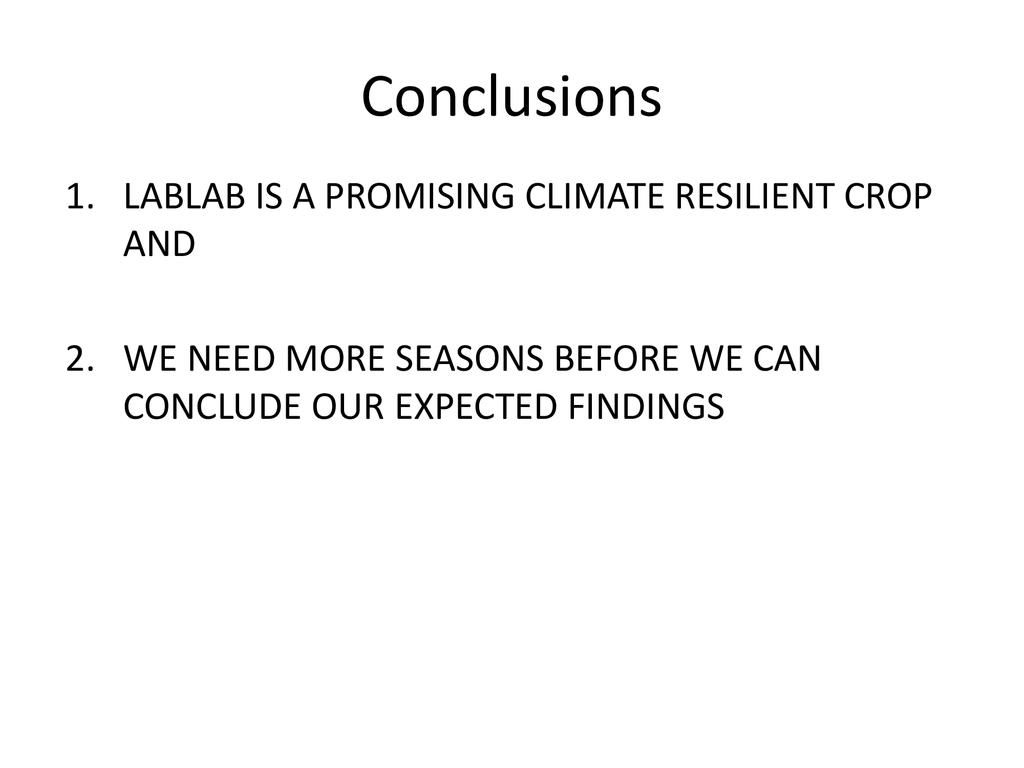 Conclusions

1. LABLAB IS A PROMISING CLIMATE RESILIENT CROP AND

2. WE NEED MORE SEASONS BEFORE WE CAN CONCLUDE OUR EXPECTED FINDINGS